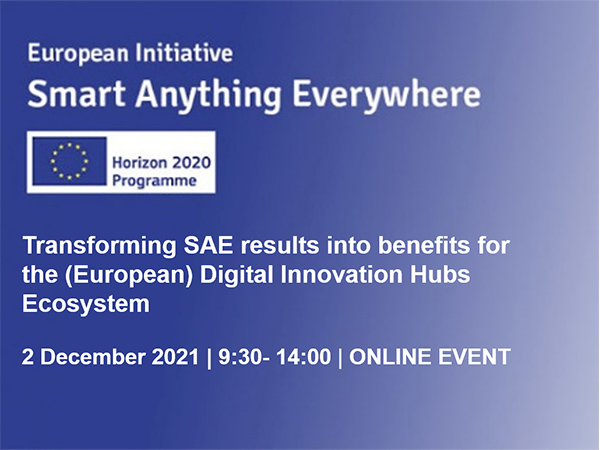 European Initiative
Smart Anything Everywhere

Horizon 2020
Programme

Transforming SAE results into benefits for the (European) Digital Innovation Hubs Ecosystem

2 December 2021 | 9:30- 14:00 | ONLINE EVENT